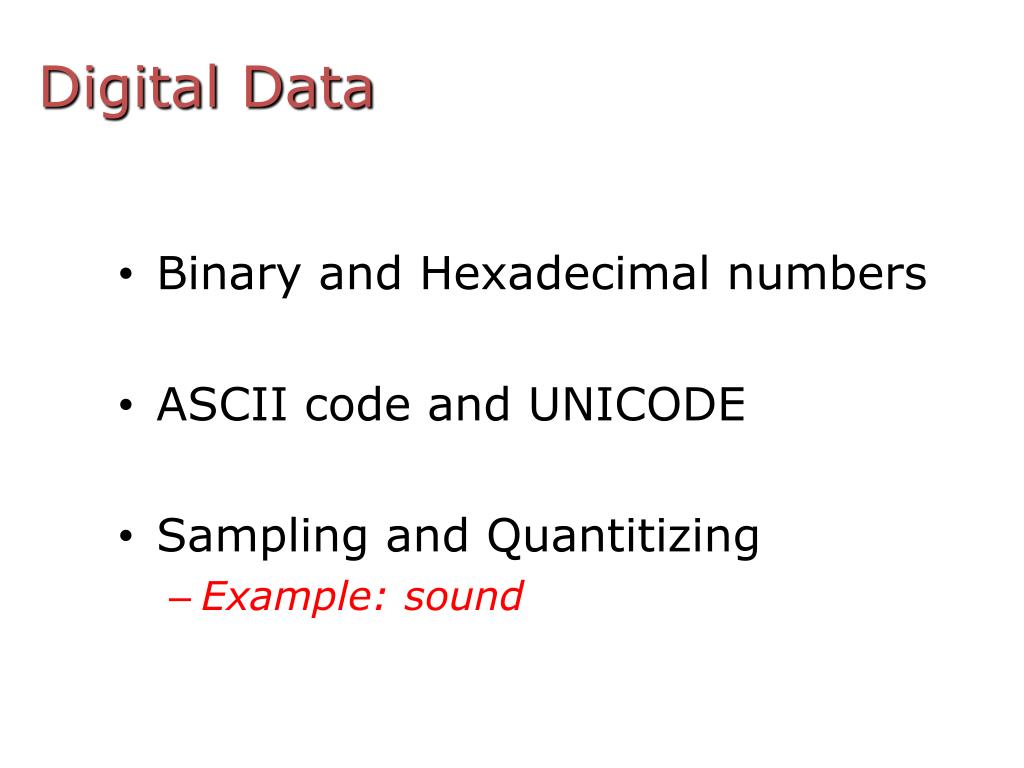 Digital Data

• Binary and Hexadecimal numbers

• ASCII code and UNICODE

• Sampling and Quantitizing
– Example: sound